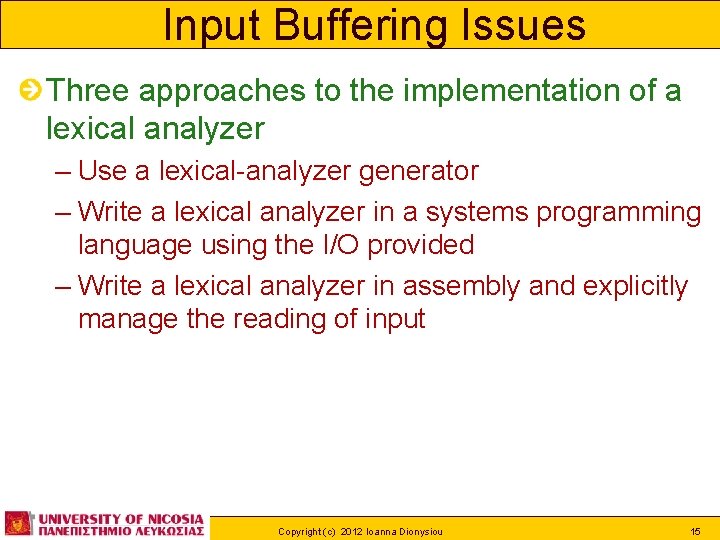 Input Buffering Issues

Three approaches to the implementation of a lexical analyzer

– Use a lexical-analyzer generator

– Write a lexical analyzer in a systems programming language using the I/O provided

– Write a lexical analyzer in assembly and explicitly manage the reading of input

UNIVERSITY OF NICOSIA
ΠΑΝΕΠΙΣΤΗΜΙΟ ΛΕΥΚΩΣΙΑΣ

Copyright (c) 2012 Ioanna Dionysiou

15